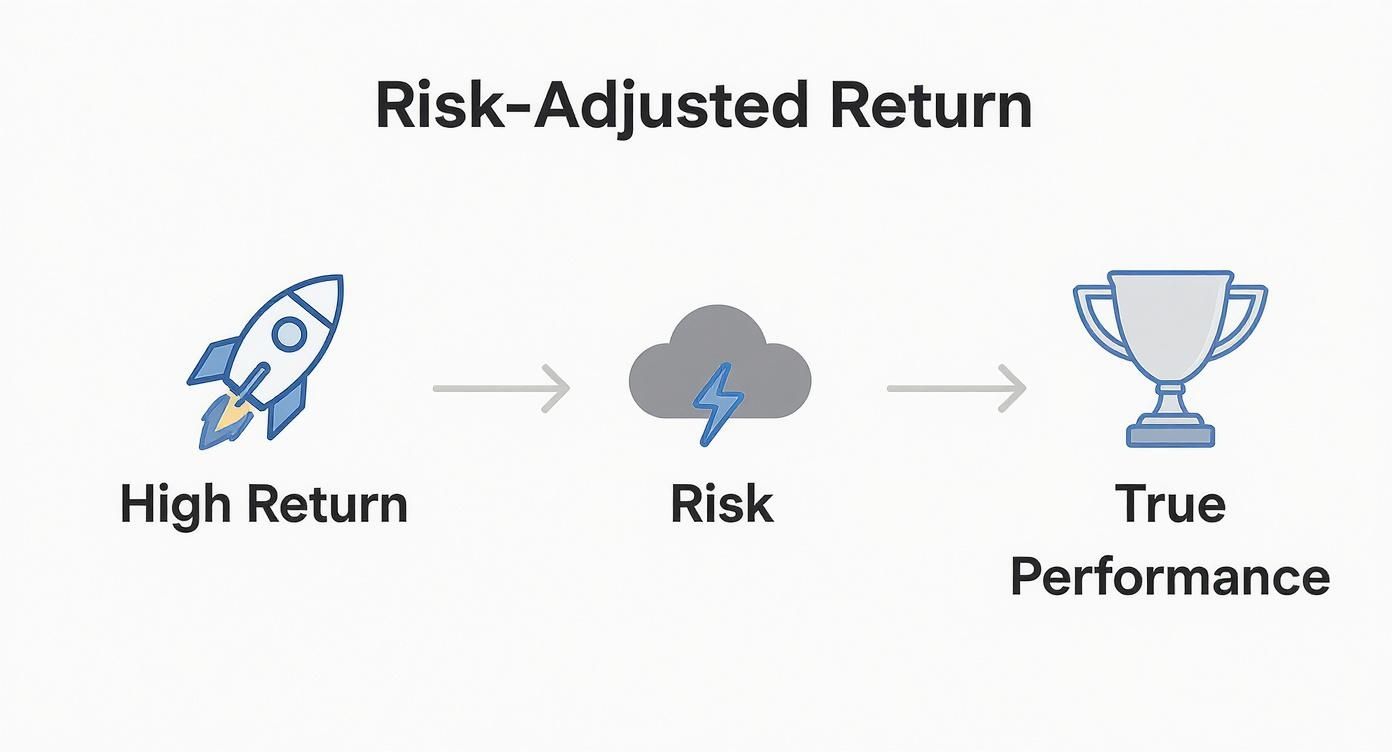 Risk-Adjusted Return

High Return

Risk

True Performance